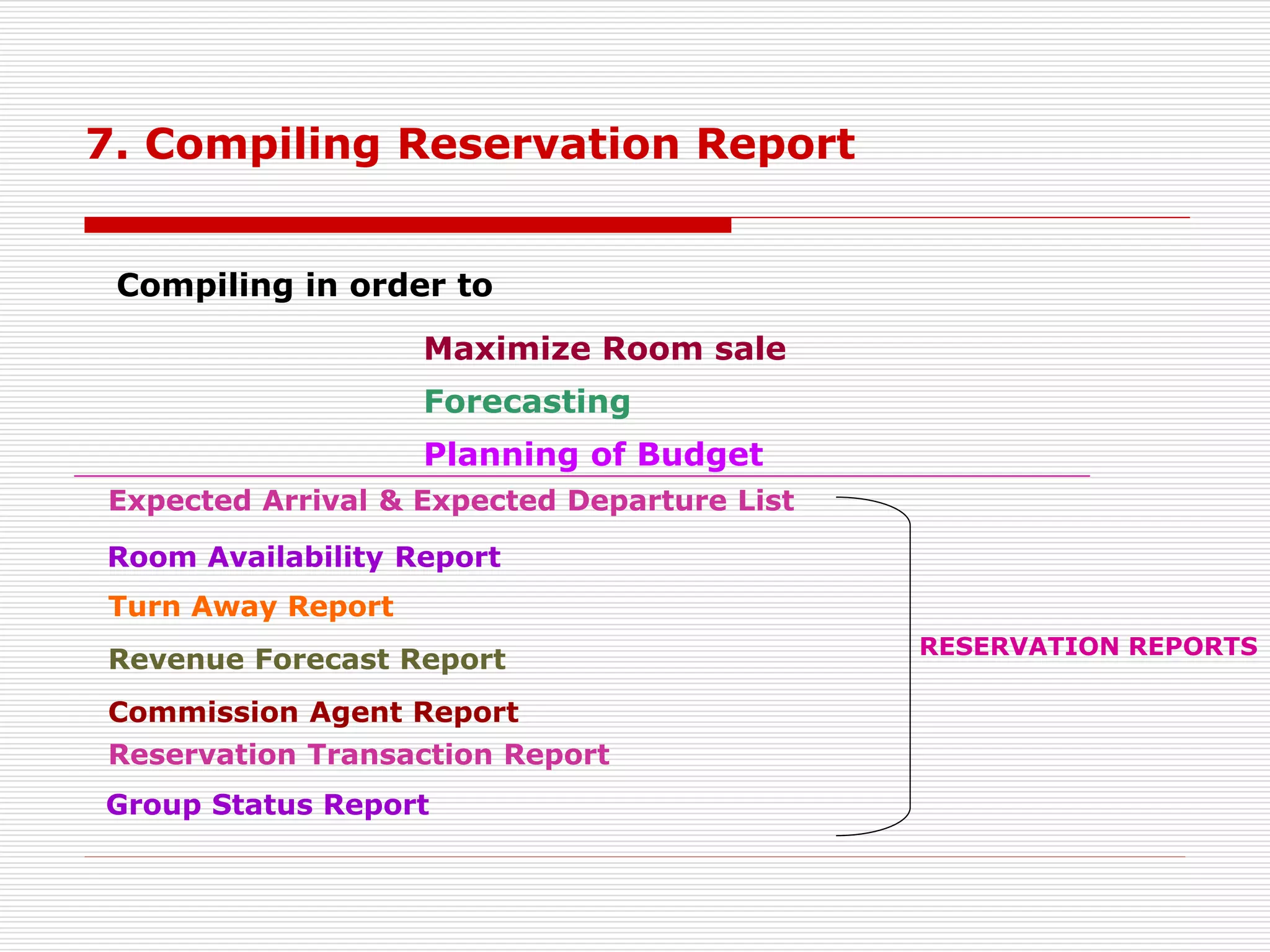 7. Compiling Reservation Report

Compiling in order to

Maximize Room sale

Forecasting

Planning of Budget

Expected Arrival & Expected Departure List

Room Availability Report

Turn Away Report

Revenue Forecast Report

Commission Agent Report

Reservation Transaction Report

Group Status Report

RESERVATION REPORTS